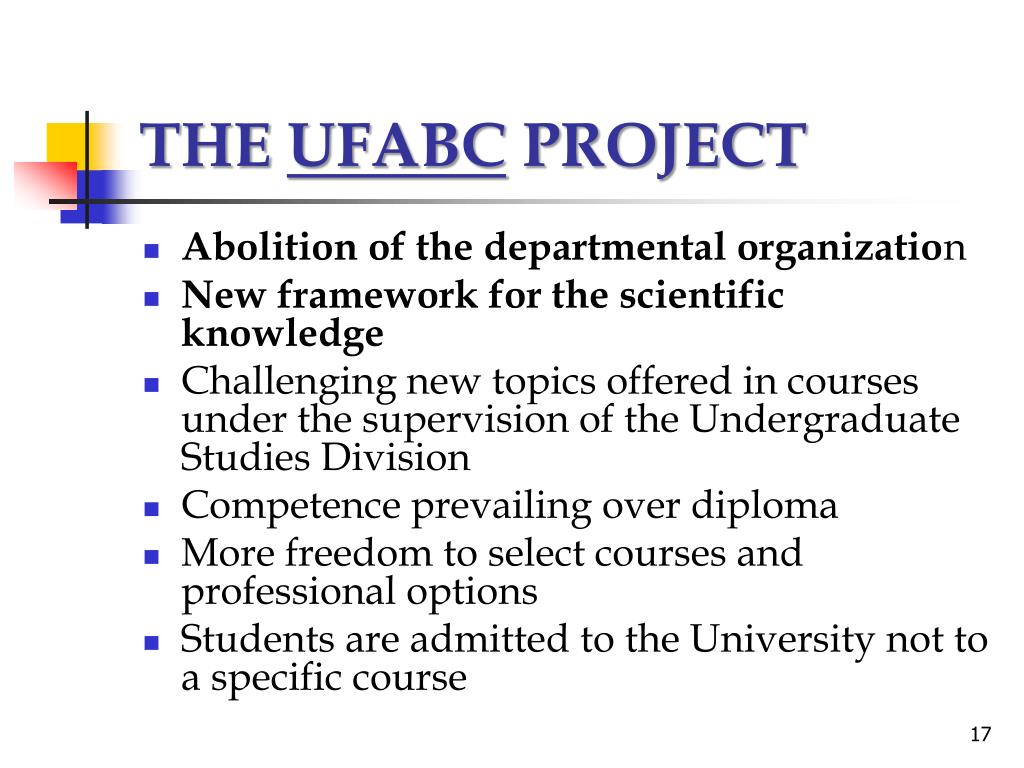 THE UFABC PROJECT

- Abolition of the departmental organization
- New framework for the scientific knowledge
- Challenging new topics offered in courses under the supervision of the Undergraduate Studies Division
- Competence prevailing over diploma
- More freedom to select courses and professional options
- Students are admitted to the University not to a specific course

17